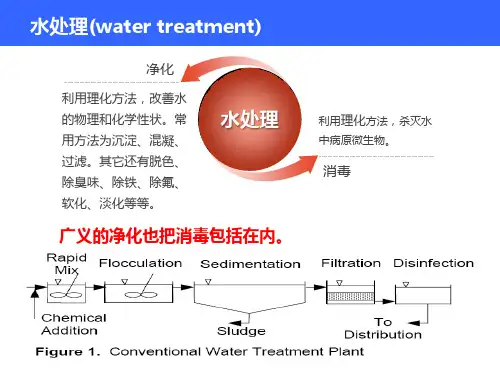 水处理(water treatment)

净化

利用理化方法，改善水的物理和化学性状。常用方法为沉淀、混凝、过滤。其它还有脱色、除臭味、除铁、除氟、软化、淡化等等。

水处理

利用理化方法，杀灭水中病原微生物。

消毒

广义的净化也把消毒包括在内。

Rapid Mix

Flocculation

Sedimentation

Filtration

Disinfection

Chemical Addition

Sludge

To Distribution

Figure 1. Conventional Water Treatment Plant